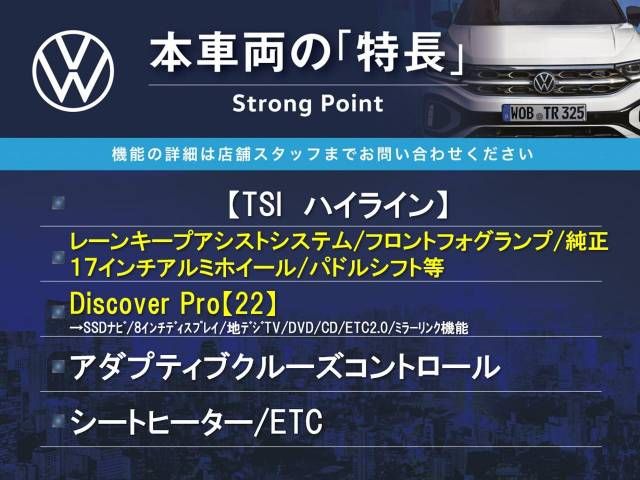 本車両の「特長」

Strong Point

WOB TR 325

機能の詳細は店舗スタッフまでお問い合わせください

【TSI ハイライン】

レーンキープアシストシステム/フロントフォグランプ/純正17インチアルミホイール/パドルシフト等

Discover Pro【22】
→SSDナビ/8インチディスプレイ/地デジTV/DVD/CD/ETC2.0/ミラーリンク機能

アダプティブクルーズコントロール

シートヒーター/ETC